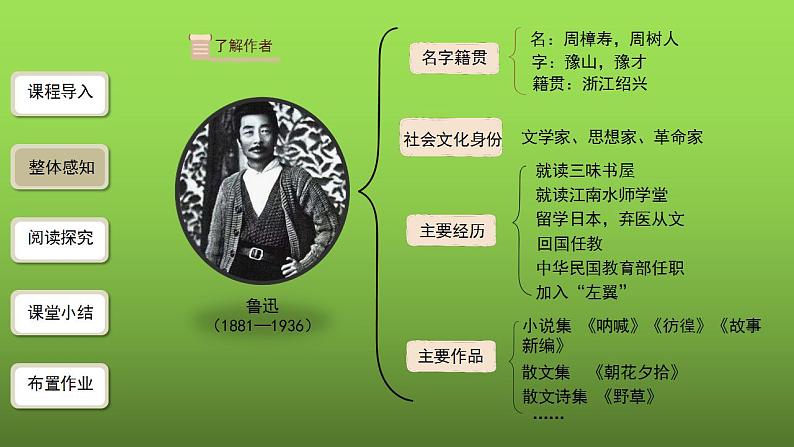 课程导入

整体感知

阅读探究

课堂小结

布置作业

了解作者

鲁迅
（1881—1936）

名字籍贯
名：周樟寿，周树人
字：豫山，豫才
籍贯：浙江绍兴

社会文化身份
文学家、思想家、革命家

主要经历
就读三味书屋
就读江南水师学堂
留学日本，弃医从文
回国任教
中华民国教育部任职
加入“左翼”

主要作品
小说集 《呐喊》《彷徨》《故事新编》
散文集 《朝花夕拾》
散文诗集 《野草》
……